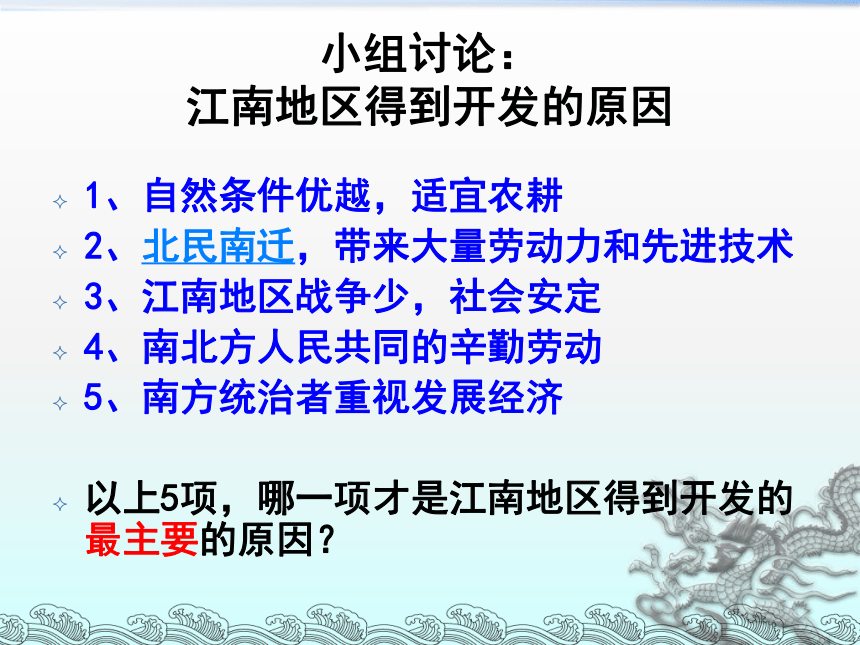 小组讨论：
江南地区得到开发的原因

1、自然条件优越，适宜农耕
2、北民南迁，带来大量劳动力和先进技术
3、江南地区战争少，社会安定
4、南北方人民共同的辛勤劳动
5、南方统治者重视发展经济

以上5项，哪一项才是江南地区得到开发的最主要的原因？